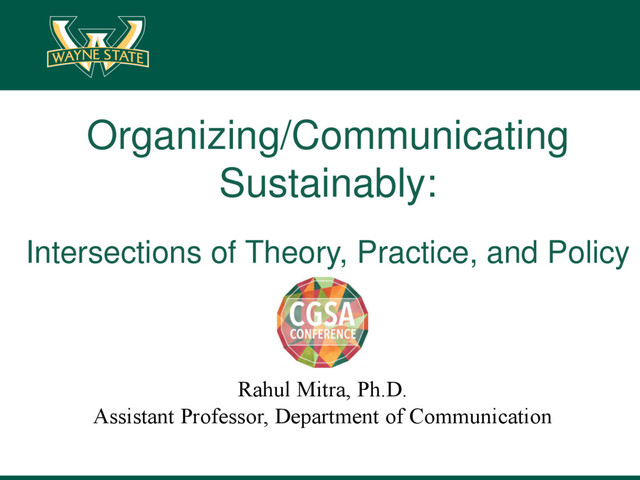 WAYNE STATE

Organizing/Communicating Sustainably:

Intersections of Theory, Practice, and Policy

CGSA CONFERENCE

Rahul Mitra, Ph.D.
Assistant Professor, Department of Communication